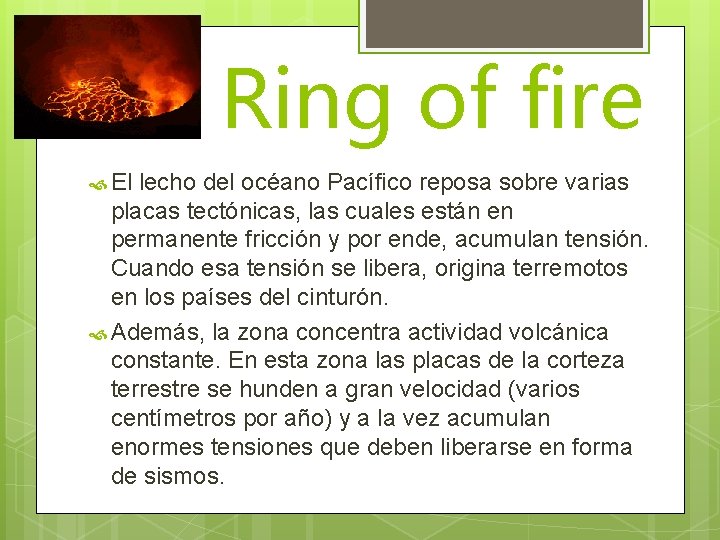 Ring of fire

El lecho del océano Pacífico reposa sobre varias placas tectónicas, las cuales están en permanente fricción y por ende, acumulan tensión. Cuando esa tensión se libera, origina terremotos en los países del cinturón.

Además, la zona concentra actividad volcánica constante. En esta zona las placas de la corteza terrestre se hunden a gran velocidad (varios centímetros por año) y a la vez acumulan enormes tensiones que deben liberarse en forma de sismos.